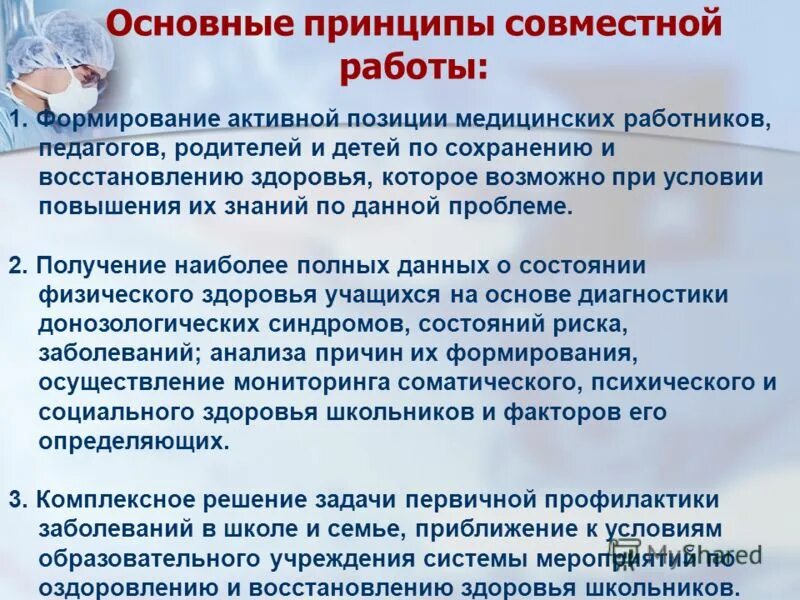 Основные принципы совместной работы:

1. Формирование активной позиции медицинских работников, педагогов, родителей и детей по сохранению и восстановлению здоровья, которое возможно при условии повышения их знаний по данной проблеме.

2. Получение наиболее полных данных о состоянии физического здоровья учащихся на основе диагностики донозологических синдромов, состояний риска, заболеваний; анализа причин их формирования, осуществление мониторинга соматического, психического и социального здоровья школьников и факторов его определяющих.

3. Комплексное решение задачи первичной профилактики заболеваний в школе и семье, приближение к условиям образовательного учреждения системы мероприятий по оздоровлению и восстановлению здоровья школьников.

MyShared